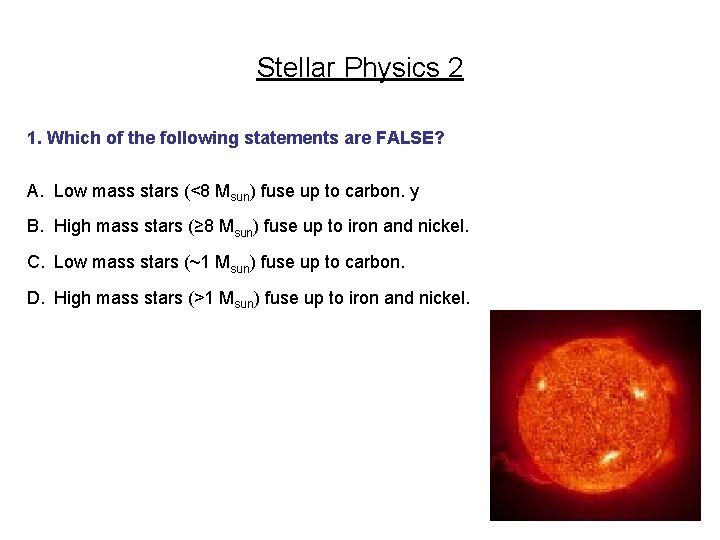 Stellar Physics 2

1. Which of the following statements are FALSE?

A. Low mass stars (<8 $M_{sun}$) fuse up to carbon. y

B. High mass stars (≥8 $M_{sun}$) fuse up to iron and nickel.

C. Low mass stars (~1 $M_{sun}$) fuse up to carbon.

D. High mass stars (>1 $M_{sun}$) fuse up to iron and nickel.